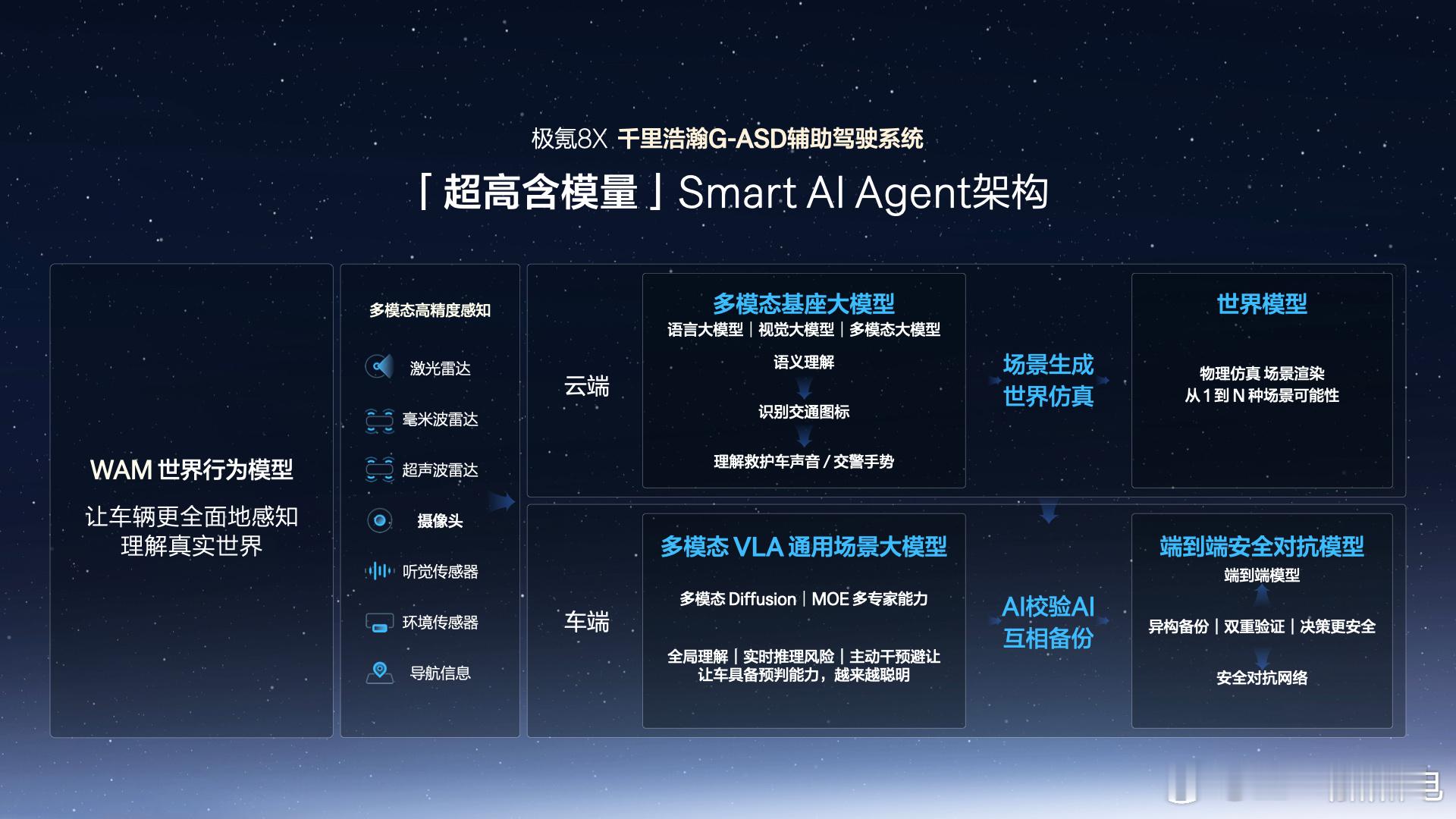 极氪8X 千里浩瀚G-ASD辅助驾驶系统

「超高含模量」Smart AI Agent架构

WAM 世界行为模型

让车辆更全面地感知
理解真实世界

多模态高精度感知

激光雷达

毫米波雷达

超声波雷达

摄像头

听觉传感器

环境传感器

导航信息

云端

多模态基座大模型

语言大模型｜视觉大模型｜多模态大模型

语义理解

识别交通图标

理解救护车声音 / 交警手势

场景生成
世界仿真

世界模型

物理仿真 场景渲染
从 1 到 N 种场景可能性

车端

多模态 VLA 通用场景大模型

多模态 Diffusion｜MOE 多专家能力

全局理解｜实时推理风险｜主动干预避让
让车具备预判能力，越来越聪明

AI校验AI
互相备份

端到端安全对抗模型

端到端模型

异构备份｜双重验证｜决策更安全

安全对抗网络